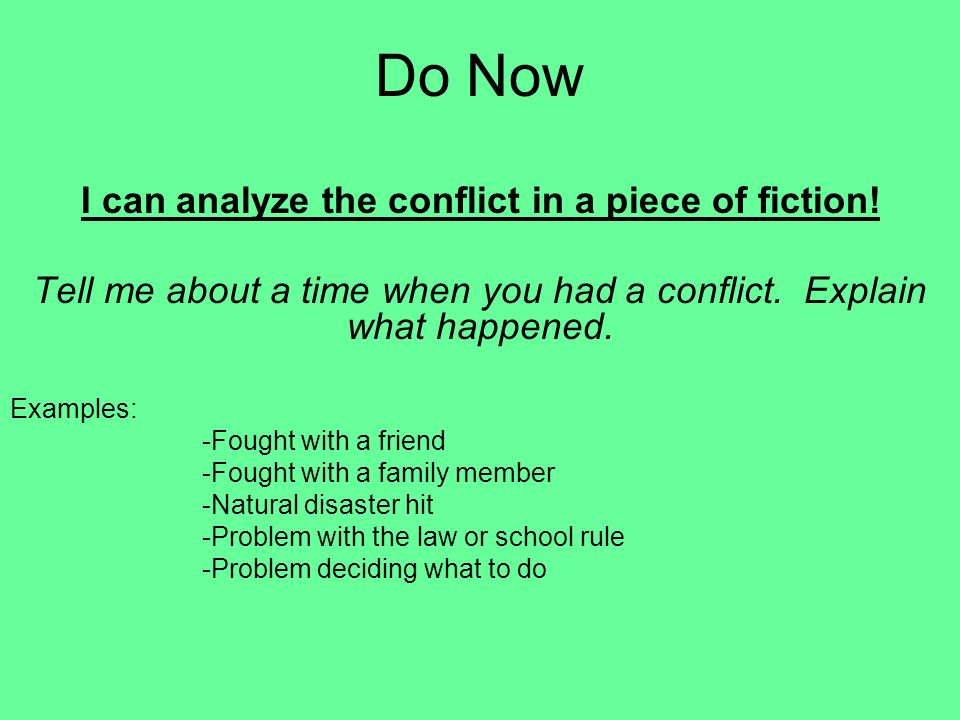 Do Now

I can analyze the conflict in a piece of fiction!

Tell me about a time when you had a conflict. Explain what happened.

Examples:
-Fought with a friend
-Fought with a family member
-Natural disaster hit
-Problem with the law or school rule
-Problem deciding what to do